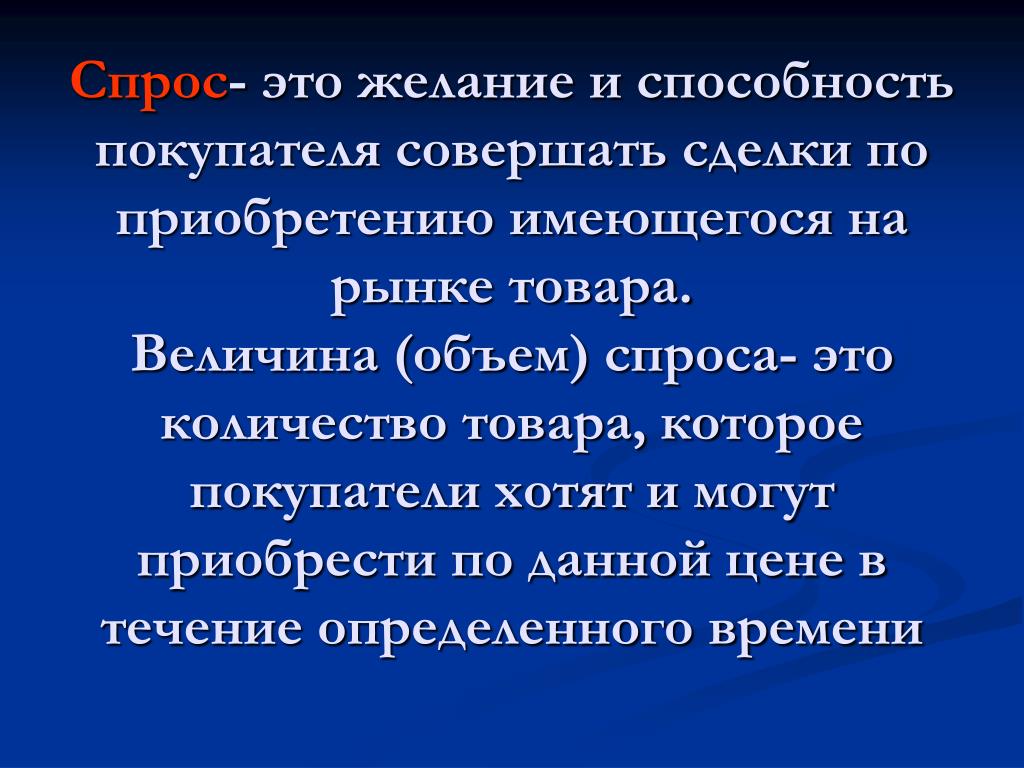 Спрос- это желание и способность покупателя совершать сделки по приобретению имеющегося на рынке товара.
Величина (объем) спроса- это количество товара, которое покупатели хотят и могут приобрести по данной цене в течение определенного времени